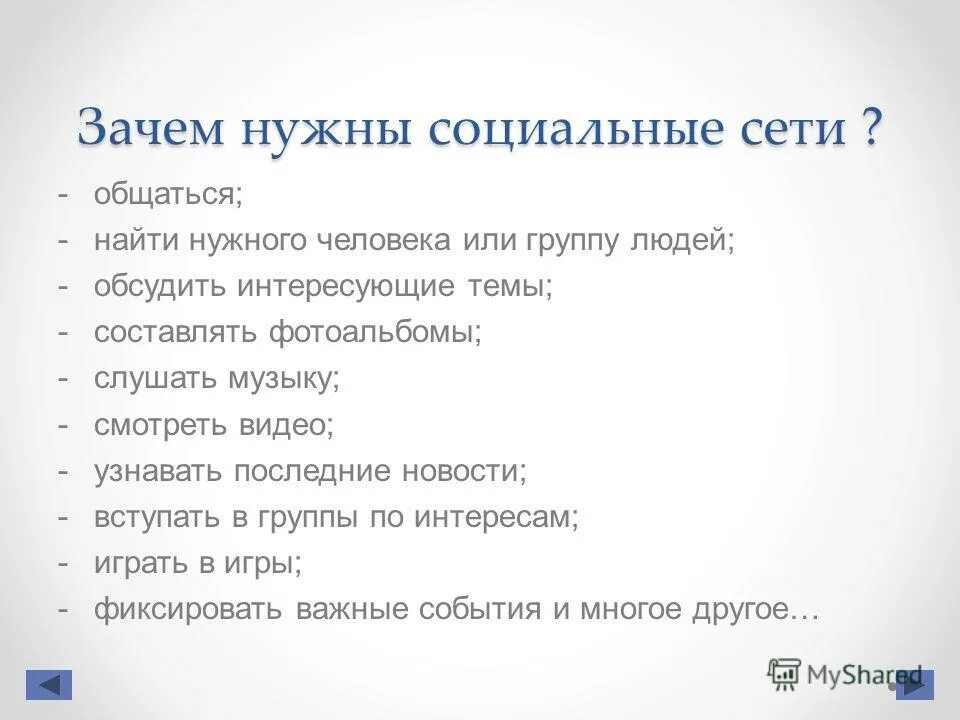 Зачем нужны социальные сети ?

- общаться;
- найти нужного человека или группу людей;
- обсудить интересующие темы;
- составлять фотоальбомы;
- слушать музыку;
- смотреть видео;
- узнавать последние новости;
- вступать в группы по интересам;
- играть в игры;
- фиксировать важные события и многое другое…

MyShared